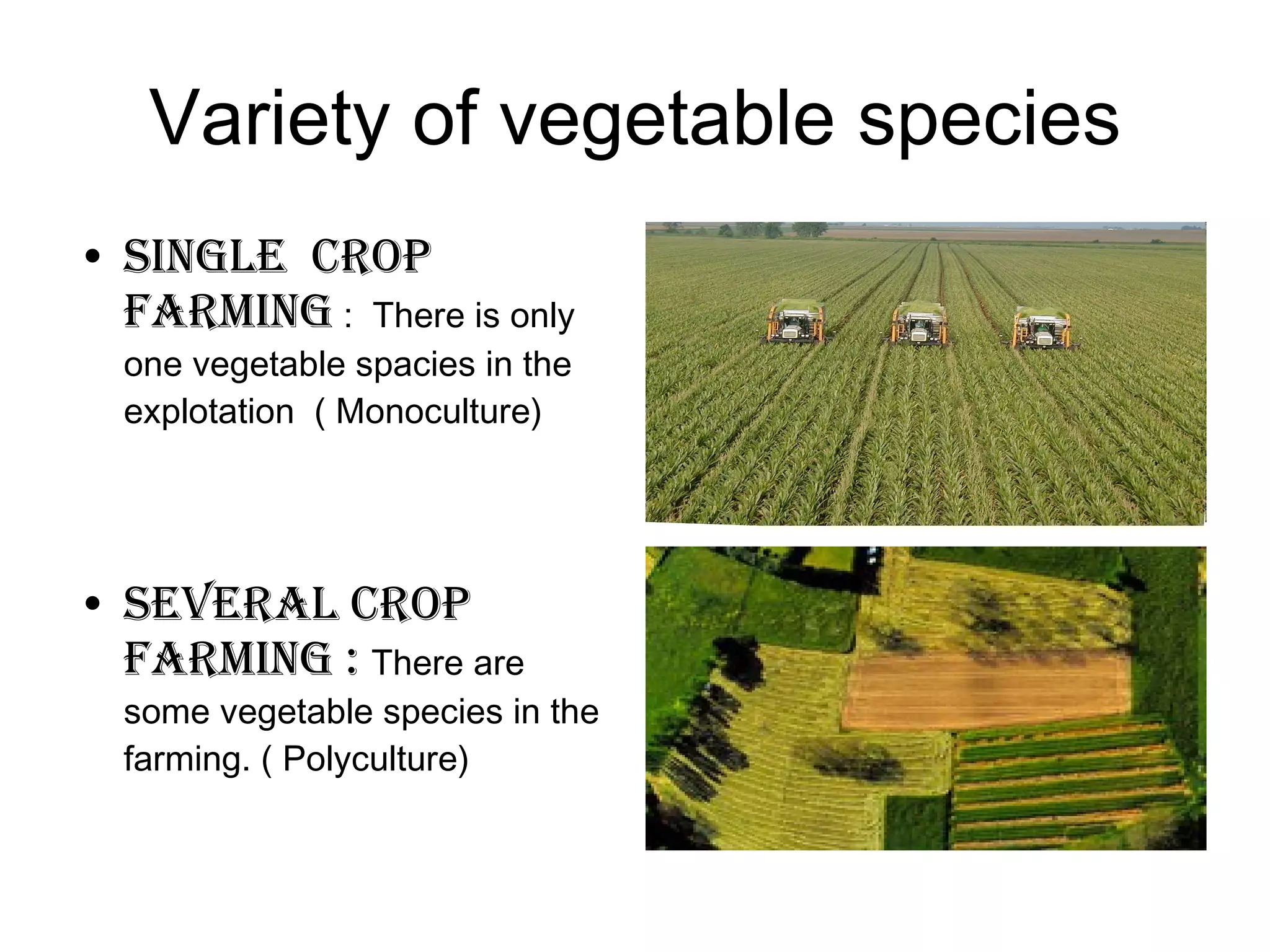 Variety of vegetable species

• SINGLE CROP FARMING : There is only one vegetable spacies in the explotation ( Monoculture)

• SEVERAL CROP FARMING : There are some vegetable species in the farming. ( Polyculture)